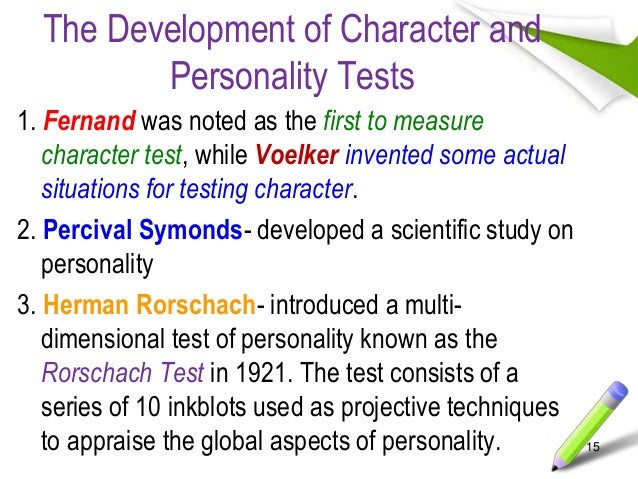 The Development of Character and Personality Tests

1. Fernand was noted as the first to measure character test, while Voelker invented some actual situations for testing character.

2. Percival Symonds- developed a scientific study on personality

3. Herman Rorschach- introduced a multi-dimensional test of personality known as the Rorschach Test in 1921. The test consists of a series of 10 inkblots used as projective techniques to appraise the global aspects of personality.

15